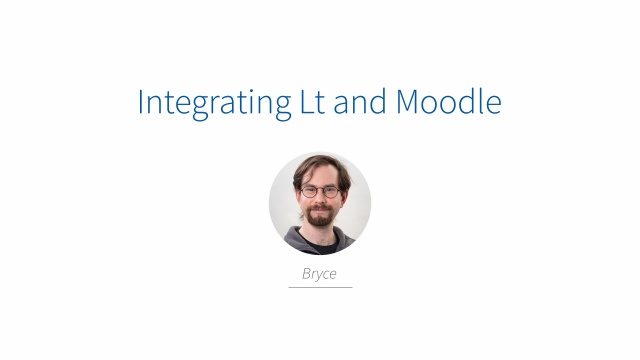 Integrating Lt and Moodle

Bryce